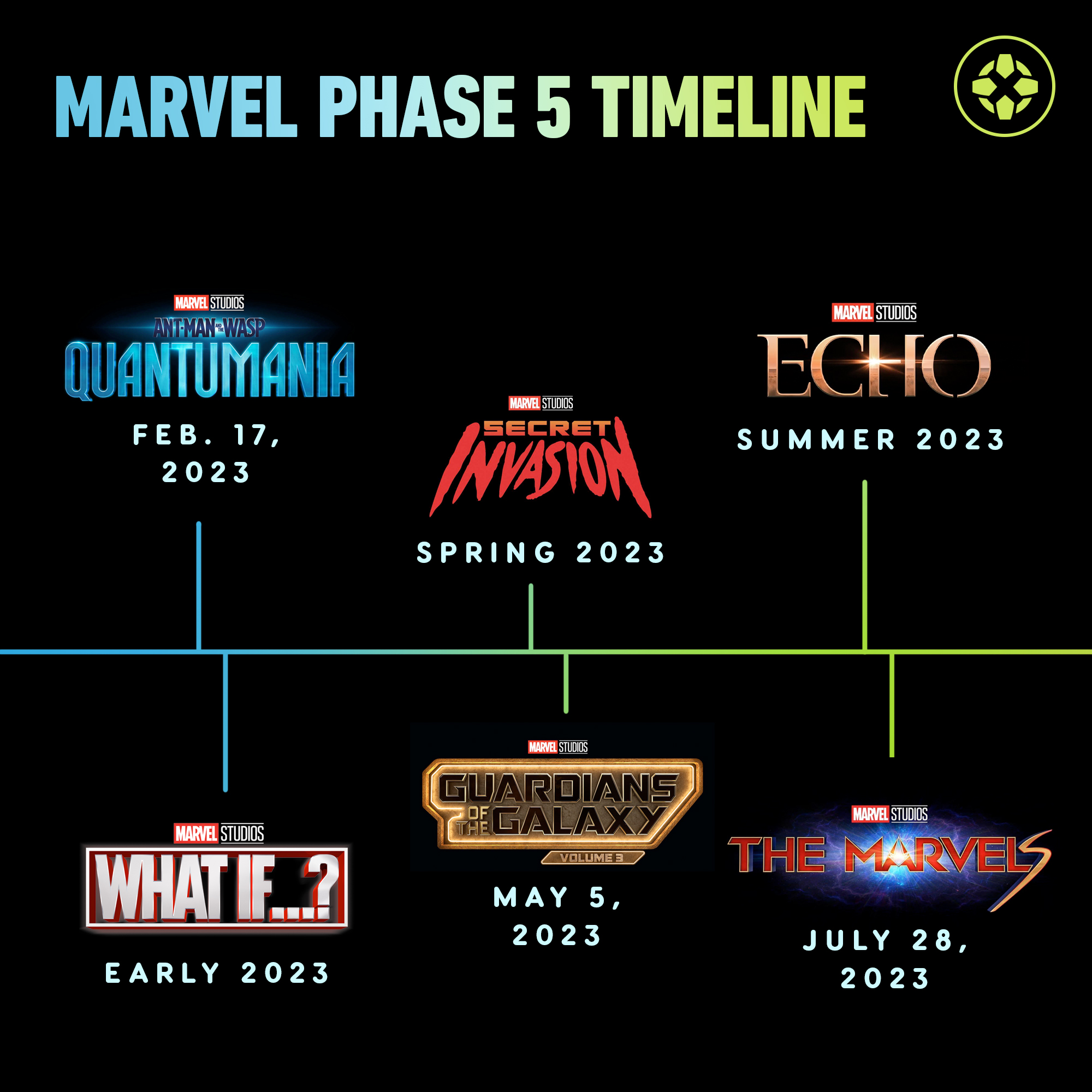 MARVEL PHASE 5 TIMELINE

MARVEL STUDIOS
ANT-MAN AND THE WASP
QUANTUMANIA
FEB. 17, 2023

MARVEL STUDIOS
SECRET INVASION
SPRING 2023

MARVEL STUDIOS
ECHO
SUMMER 2023

MARVEL STUDIOS
WHAT IF...?
EARLY 2023

MARVEL STUDIOS
GUARDIANS OF THE GALAXY
VOLUME 3
MAY 5, 2023

MARVEL STUDIOS
THE MARVELS
JULY 28, 2023